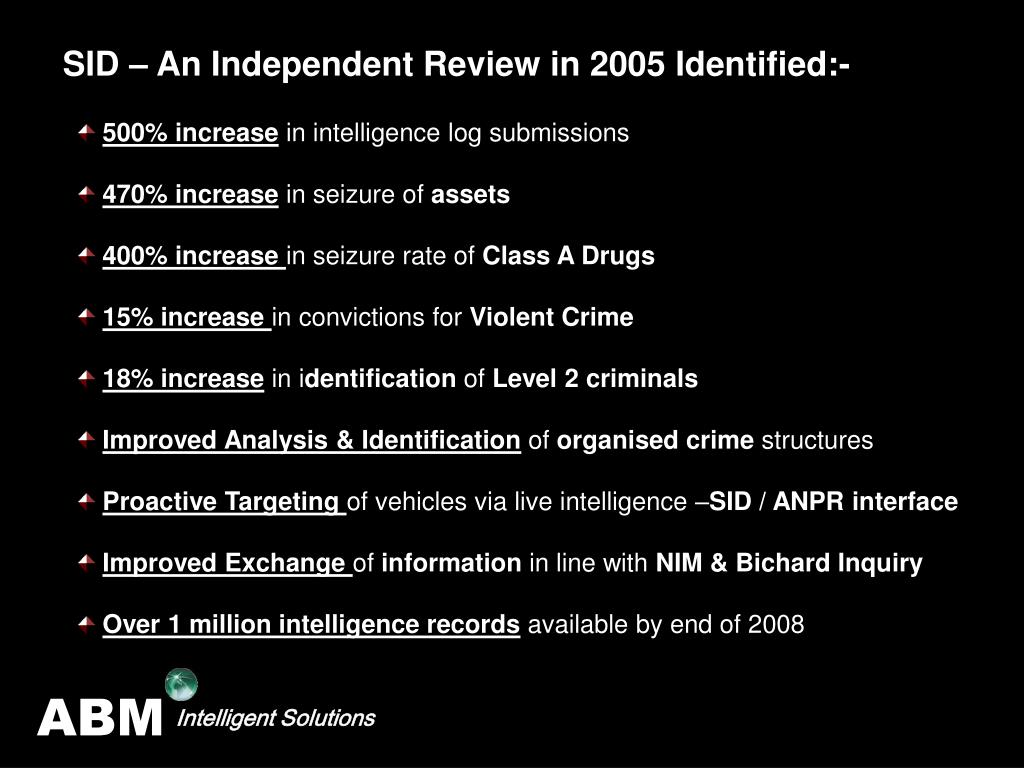 SID – An Independent Review in 2005 Identified:-

500% increase in intelligence log submissions

470% increase in seizure of assets

400% increase in seizure rate of Class A Drugs

15% increase in convictions for Violent Crime

18% increase in identification of Level 2 criminals

Improved Analysis & Identification of organised crime structures

Proactive Targeting of vehicles via live intelligence –SID / ANPR interface

Improved Exchange of information in line with NIM & Bichard Inquiry

Over 1 million intelligence records available by end of 2008

ABM Intelligent Solutions